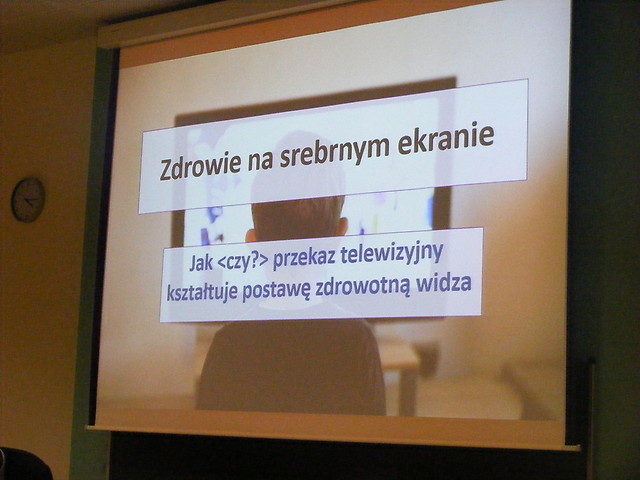 Zdrowie na srebrnym ekranie

Jak <czy?> przekaz telewizyjny kształtuje postawę zdrowotną widza